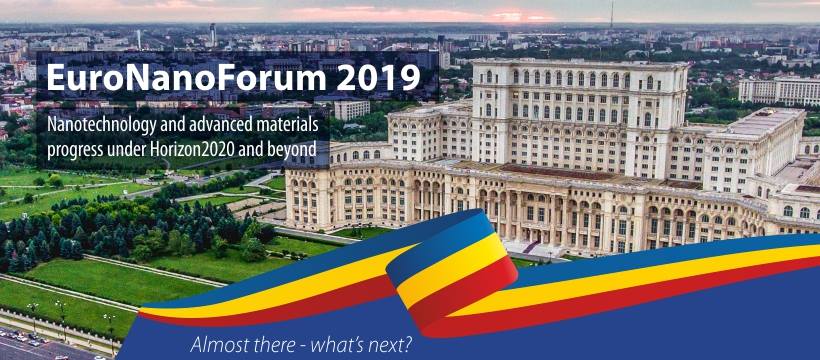 EuroNanoForum 2019

Nanotechnology and advanced materials progress under Horizon2020 and beyond

Almost there - what's next?